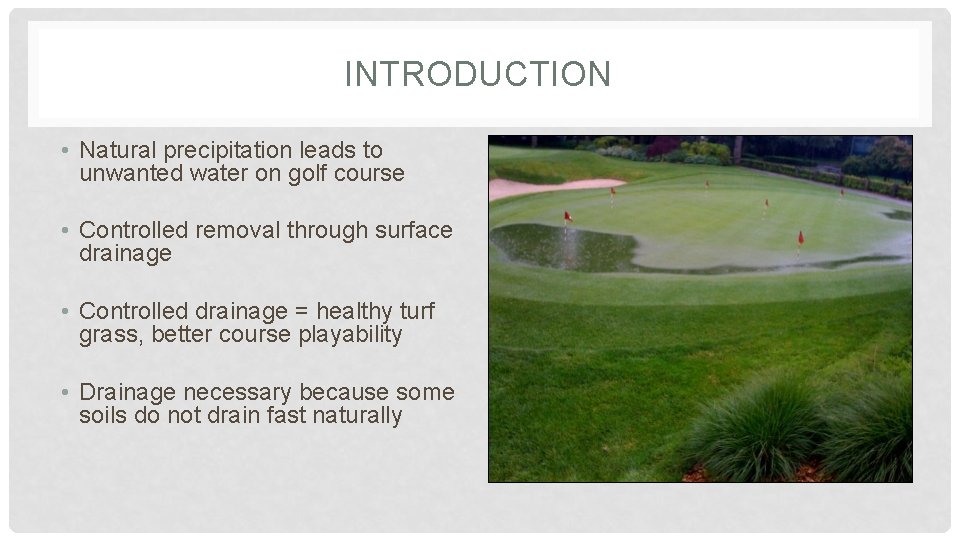 INTRODUCTION

• Natural precipitation leads to unwanted water on golf course

• Controlled removal through surface drainage

• Controlled drainage = healthy turf grass, better course playability

• Drainage necessary because some soils do not drain fast naturally